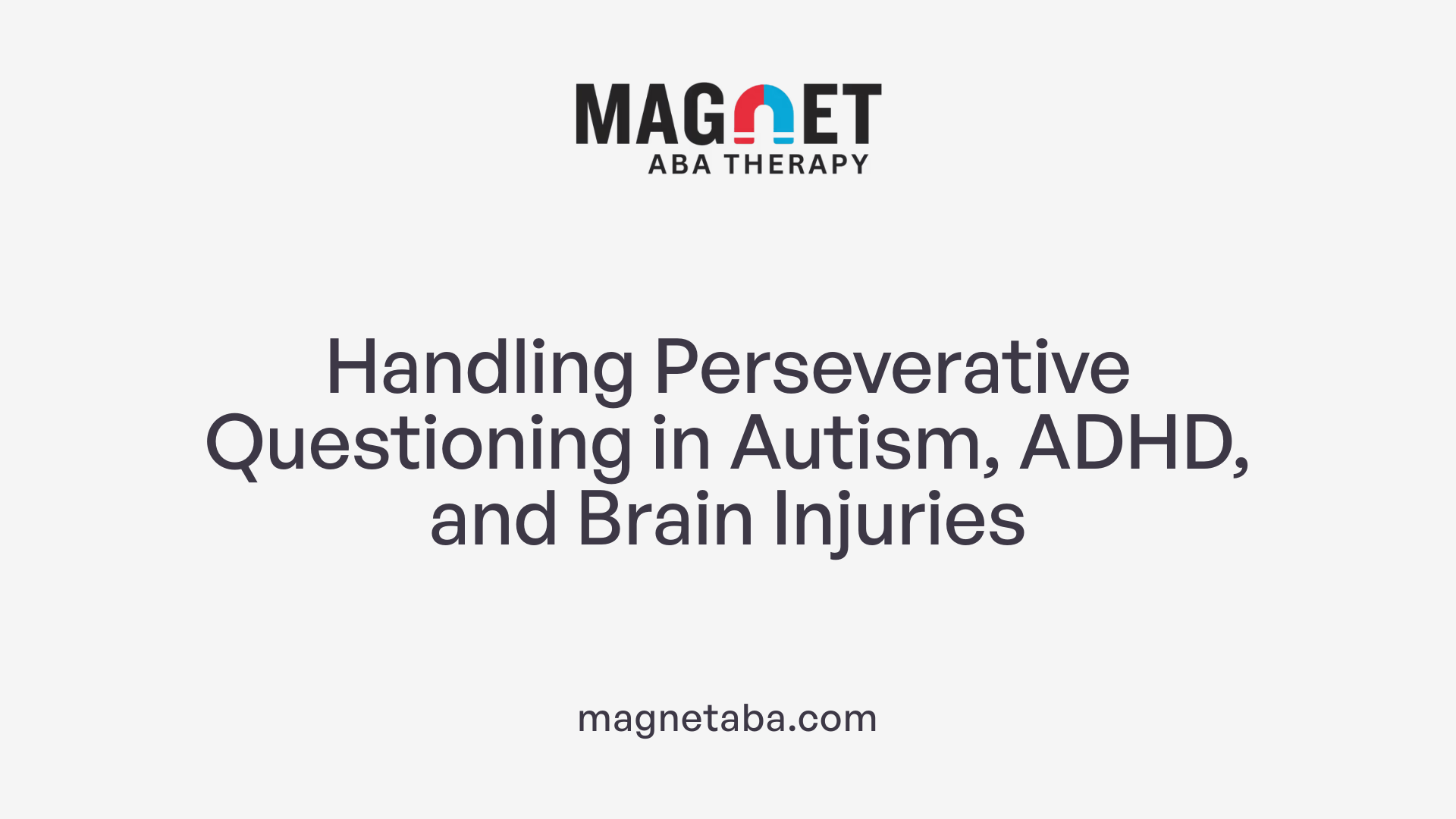 MAGNET
ABA THERAPY

Handling Perseverative Questioning in Autism, ADHD, and Brain Injuries

magnetaba.com